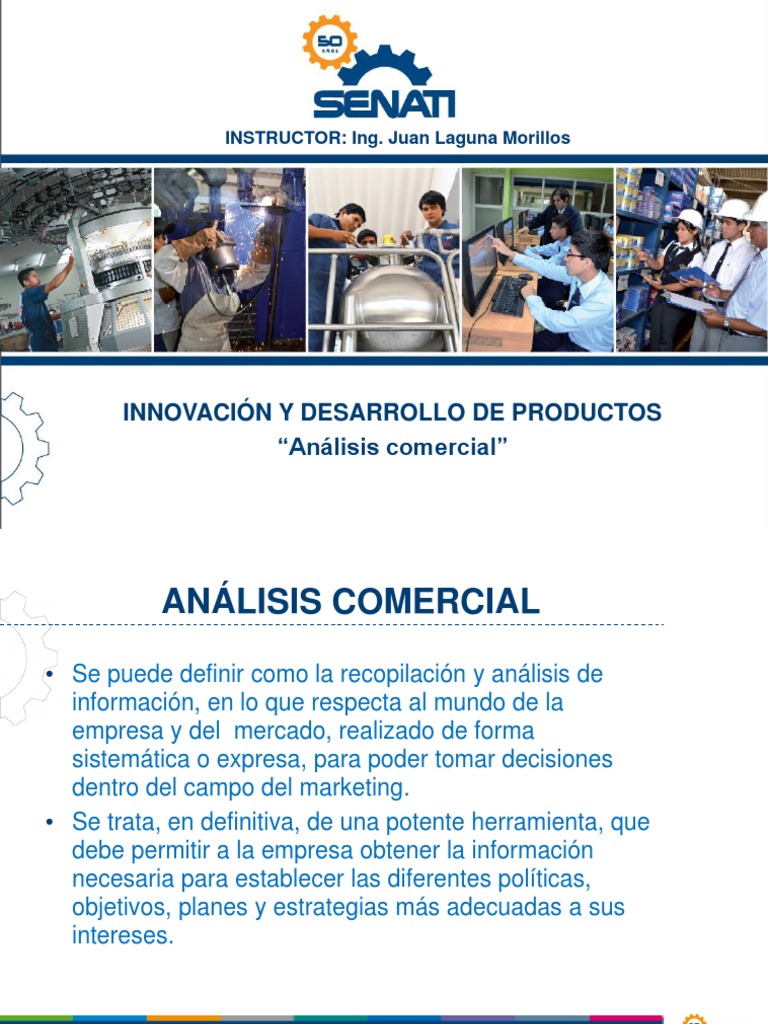 50 AÑOS

SENATI

INSTRUCTOR: Ing. Juan Laguna Morillos

INNOVACIÓN Y DESARROLLO DE PRODUCTOS
“Análisis comercial”

ANÁLISIS COMERCIAL

• Se puede definir como la recopilación y análisis de información, en lo que respecta al mundo de la empresa y del mercado, realizado de forma sistemática o expresa, para poder tomar decisiones dentro del campo del marketing.

• Se trata, en definitiva, de una potente herramienta, que debe permitir a la empresa obtener la información necesaria para establecer las diferentes políticas, objetivos, planes y estrategias más adecuadas a sus intereses.